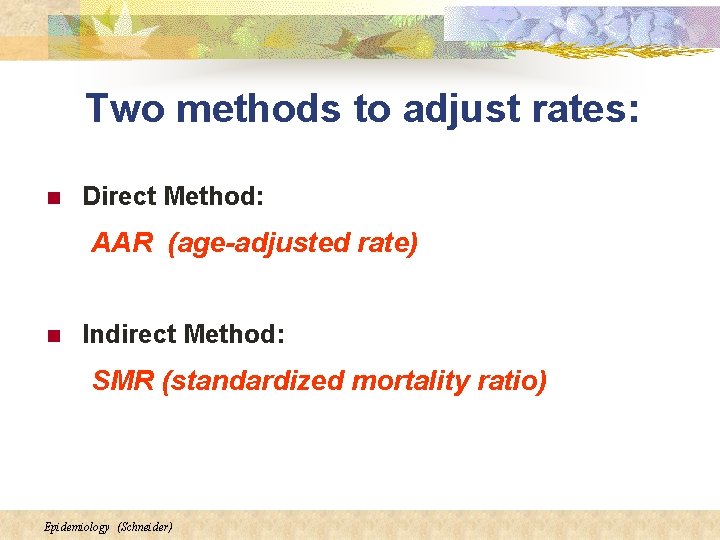 Two methods to adjust rates:

Direct Method:

AAR (age-adjusted rate)

Indirect Method:

SMR (standardized mortality ratio)

Epidemiology (Schneider)